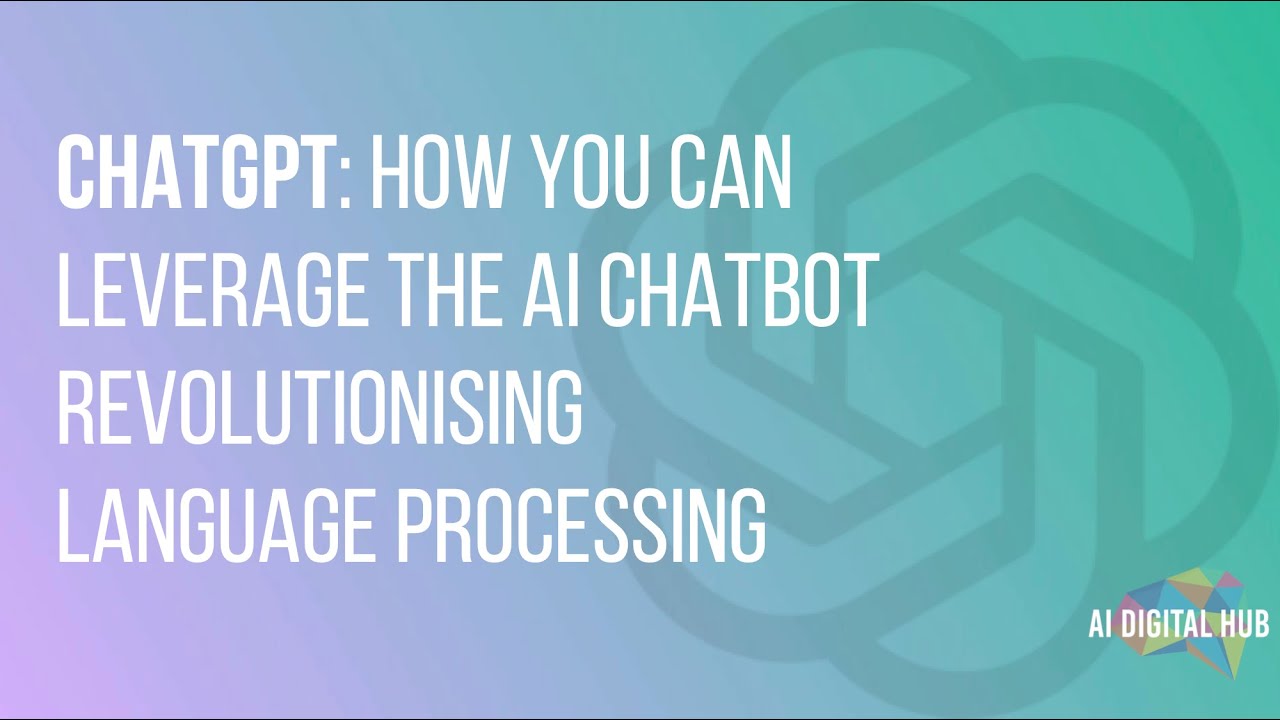 CHATGPT: HOW YOU CAN LEVERAGE THE AI CHATBOT REVOLUTIONISING LANGUAGE PROCESSING

AI DIGITAL HUB